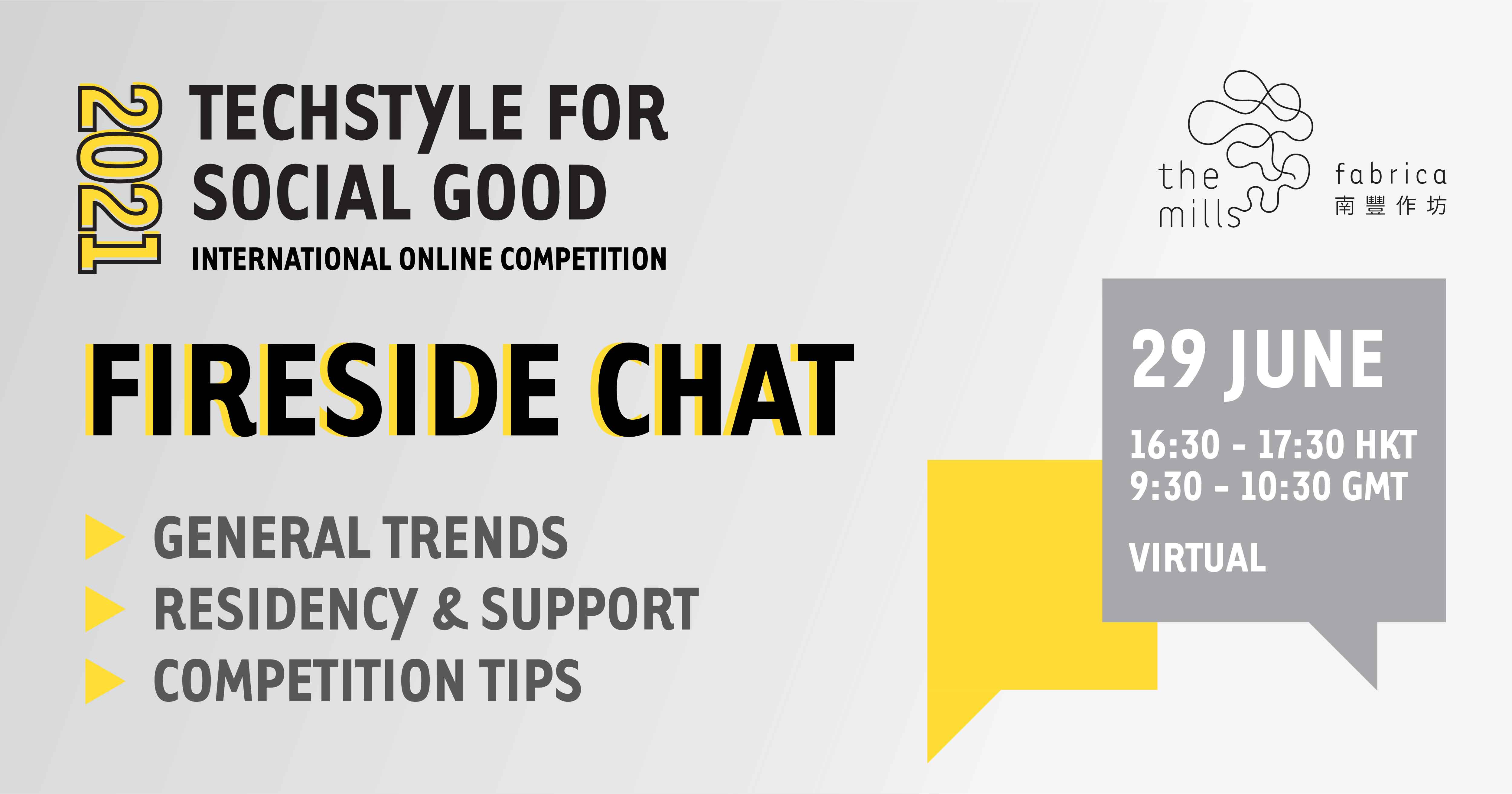 2021
TECHSTYLE FOR SOCIAL GOOD
INTERNATIONAL ONLINE COMPETITION

the mills fabrica
南豐作坊

FIRESIDE CHAT

GENERAL TRENDS
RESIDENCY & SUPPORT
COMPETITION TIPS

29 JUNE
16:30 - 17:30 HKT
9:30 - 10:30 GMT
VIRTUAL